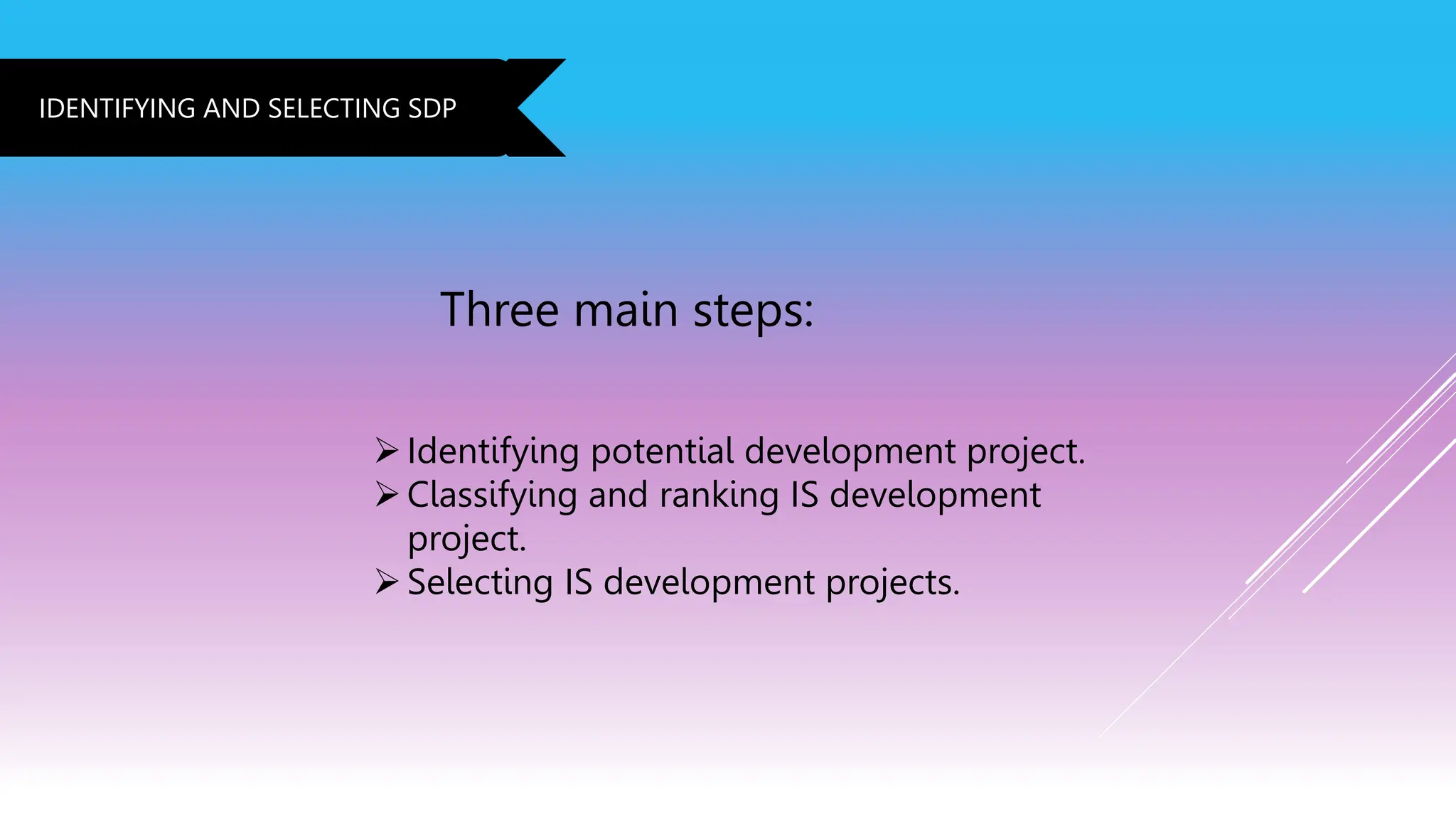 IDENTIFYING AND SELECTING SDP

Three main steps:

➢ Identifying potential development project.
➢ Classifying and ranking IS development project.
➢ Selecting IS development projects.